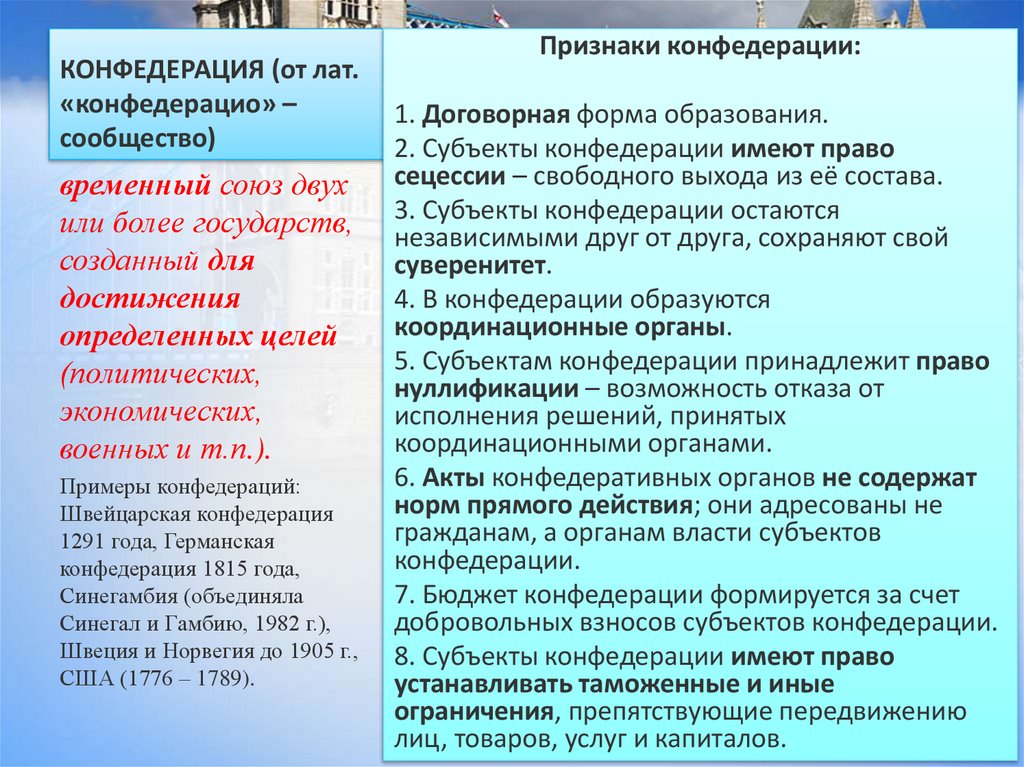 КОНФЕДЕРАЦИЯ (от лат. «конфедерацио» – сообщество)

временный союз двух или более государств, созданный для достижения определенных целей (политических, экономических, военных и т.п.).

Примеры конфедераций: Швейцарская конфедерация 1291 года, Германская конфедерация 1815 года, Синегамбия (объединяла Синегал и Гамбию, 1982 г.), Швеция и Норвегия до 1905 г., США (1776 – 1789).

Признаки конфедерации:

1. Договорная форма образования.
2. Субъекты конфедерации имеют право сецессии – свободного выхода из её состава.
3. Субъекты конфедерации остаются независимыми друг от друга, сохраняют свой суверенитет.
4. В конфедерации образуются координационные органы.
5. Субъектам конфедерации принадлежит право нуллификации – возможность отказа от исполнения решений, принятых координационными органами.
6. Акты конфедеративных органов не содержат норм прямого действия; они адресованы не гражданам, а органам власти субъектов конфедерации.
7. Бюджет конфедерации формируется за счет добровольных взносов субъектов конфедерации.
8. Субъекты конфедерации имеют право устанавливать таможенные и иные ограничения, препятствующие передвижению лиц, товаров, услуг и капиталов.